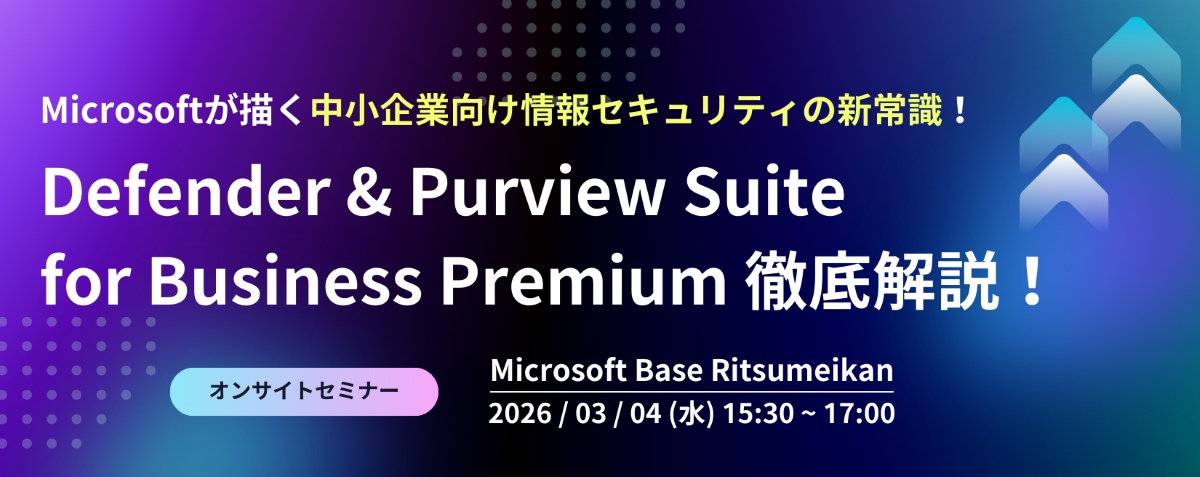 Microsoftが描く中小企業向け情報セキュリティの新常識！

Defender & Purview Suite for Business Premium 徹底解説！

オンサイトセミナー

Microsoft Base Ritsumeikan
2026 / 03 / 04 (水) 15:30 ~ 17:00